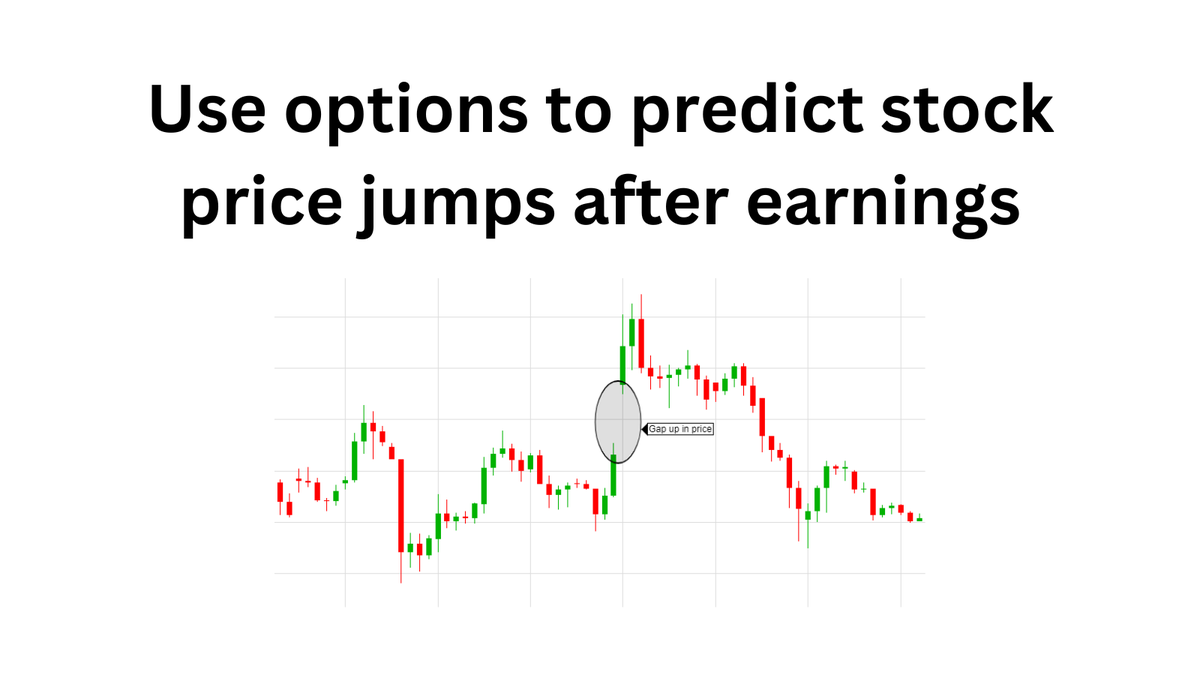 Use options to predict stock price jumps after earnings

Gap up in price